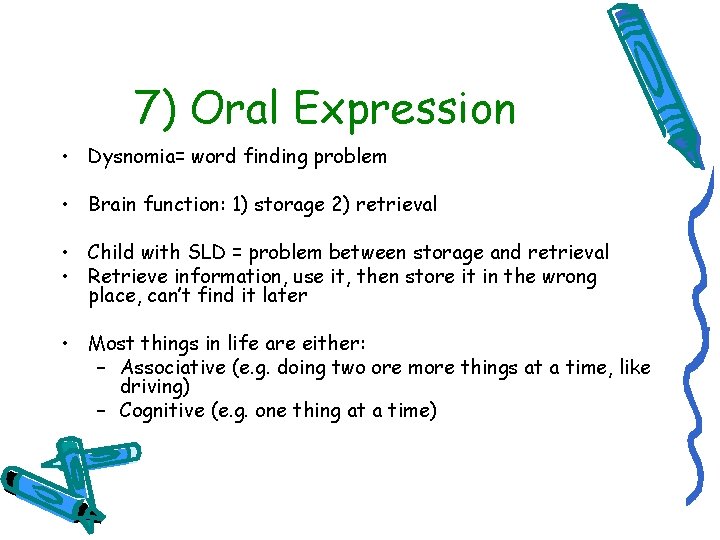 7) Oral Expression

• Dysnomia= word finding problem

• Brain function: 1) storage 2) retrieval

• Child with SLD = problem between storage and retrieval
• Retrieve information, use it, then store it in the wrong place, can't find it later

• Most things in life are either:
  – Associative (e.g. doing two ore more things at a time, like driving)
  – Cognitive (e.g. one thing at a time)